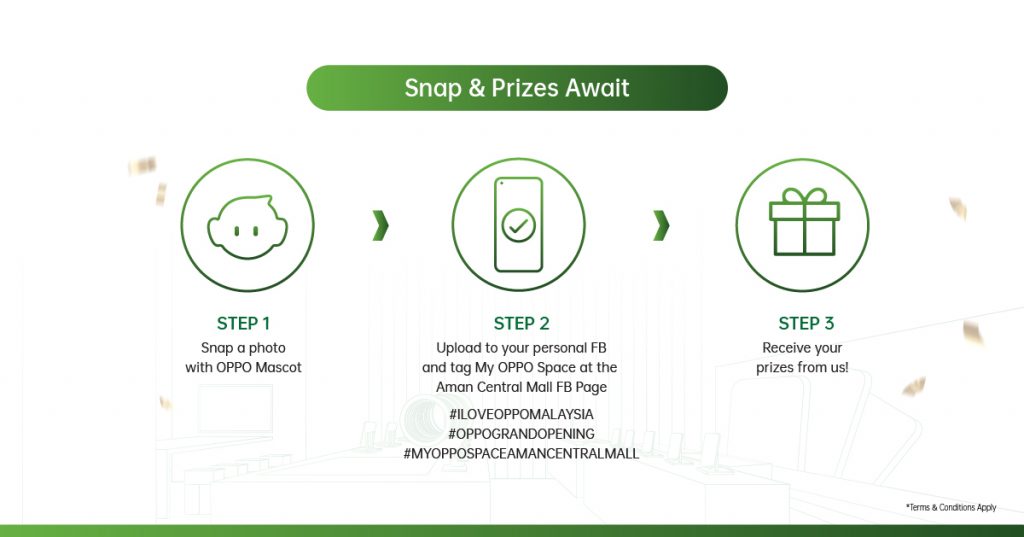 Snap & Prizes Await

STEP 1
Snap a photo with OPPO Mascot

STEP 2
Upload to your personal FB and tag My OPPO Space at the Aman Central Mall FB Page

#ILOVEOPPOMALAYSIA
#OPPOGRANDOPENING
#MYOPPOSPACEAMANCENTRALMALL

STEP 3
Receive your prizes from us!

*Terms & Conditions Apply